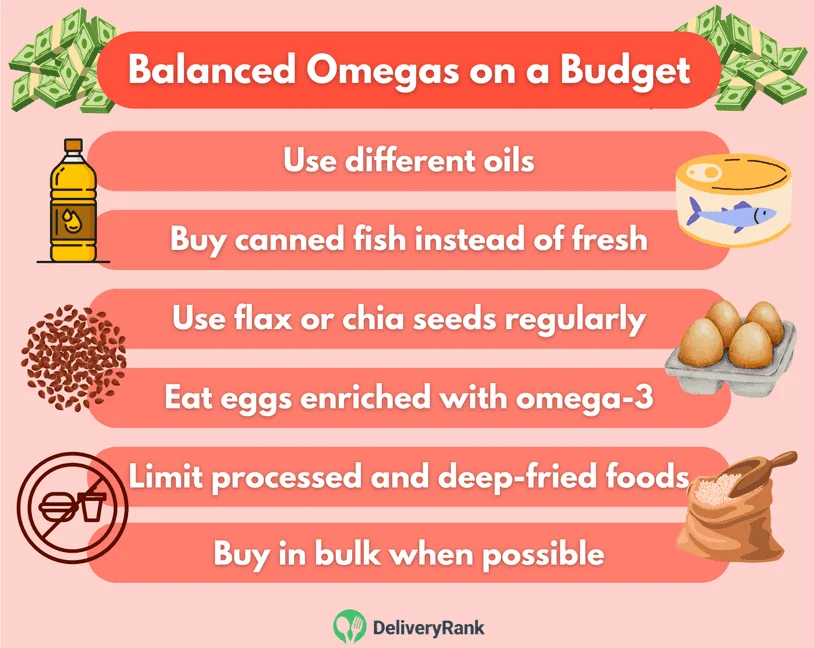 Balanced Omegas on a Budget

Use different oils

Buy canned fish instead of fresh

Use flax or chia seeds regularly

Eat eggs enriched with omega-3

Limit processed and deep-fried foods

Buy in bulk when possible

DeliveryRank